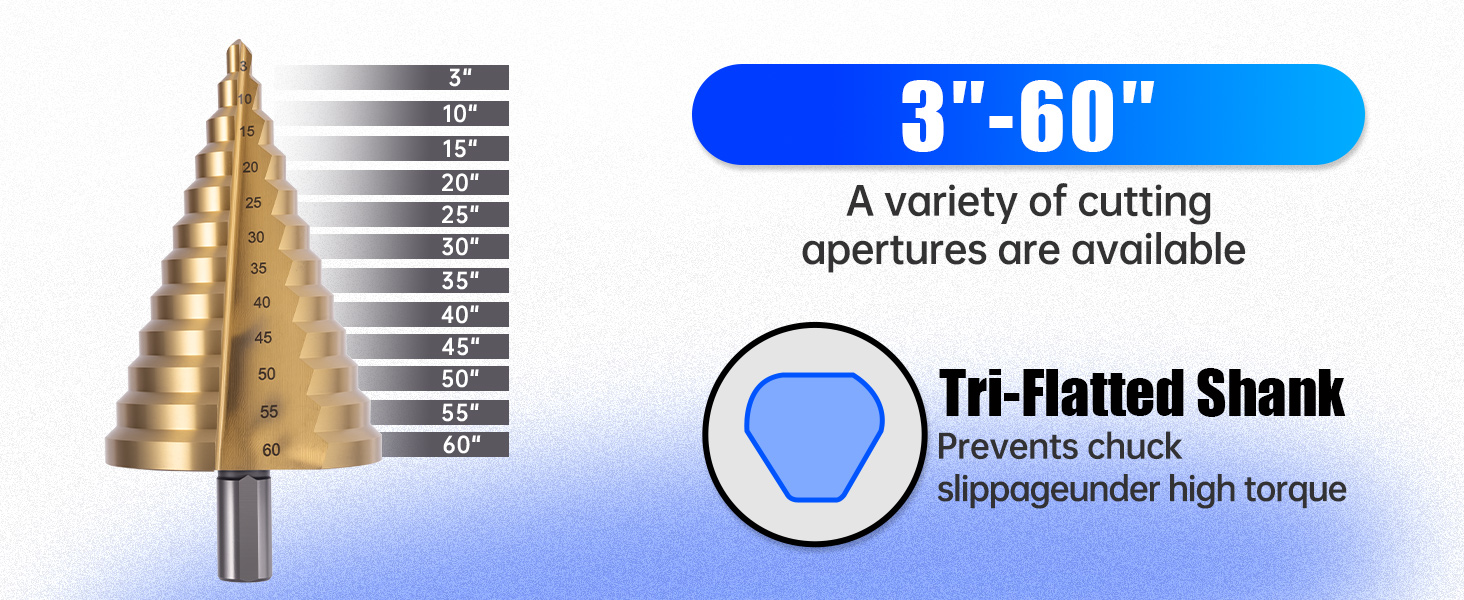 3
10
15
20
25
30
35
40
45
50
55
60

3"
10"
15"
20"
25"
30"
35"
40"
45"
50"
55"
60"

3"-60"

A variety of cutting apertures are available

Tri-Flatted Shank
Prevents chuck slippageunder high torque